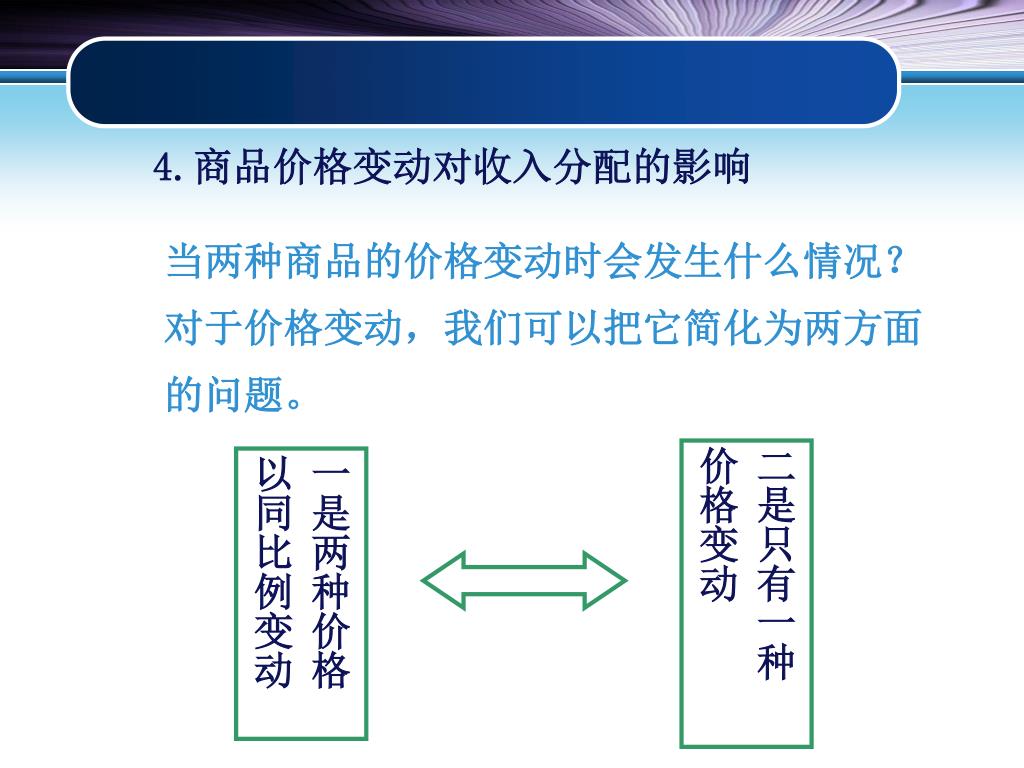 4.商品价格变动对收入分配的影响

当两种商品的价格变动时会发生什么情况？对于价格变动，我们可以把它简化为两方面的问题。

一是两种价格以同比例变动

二是只有一种价格变动